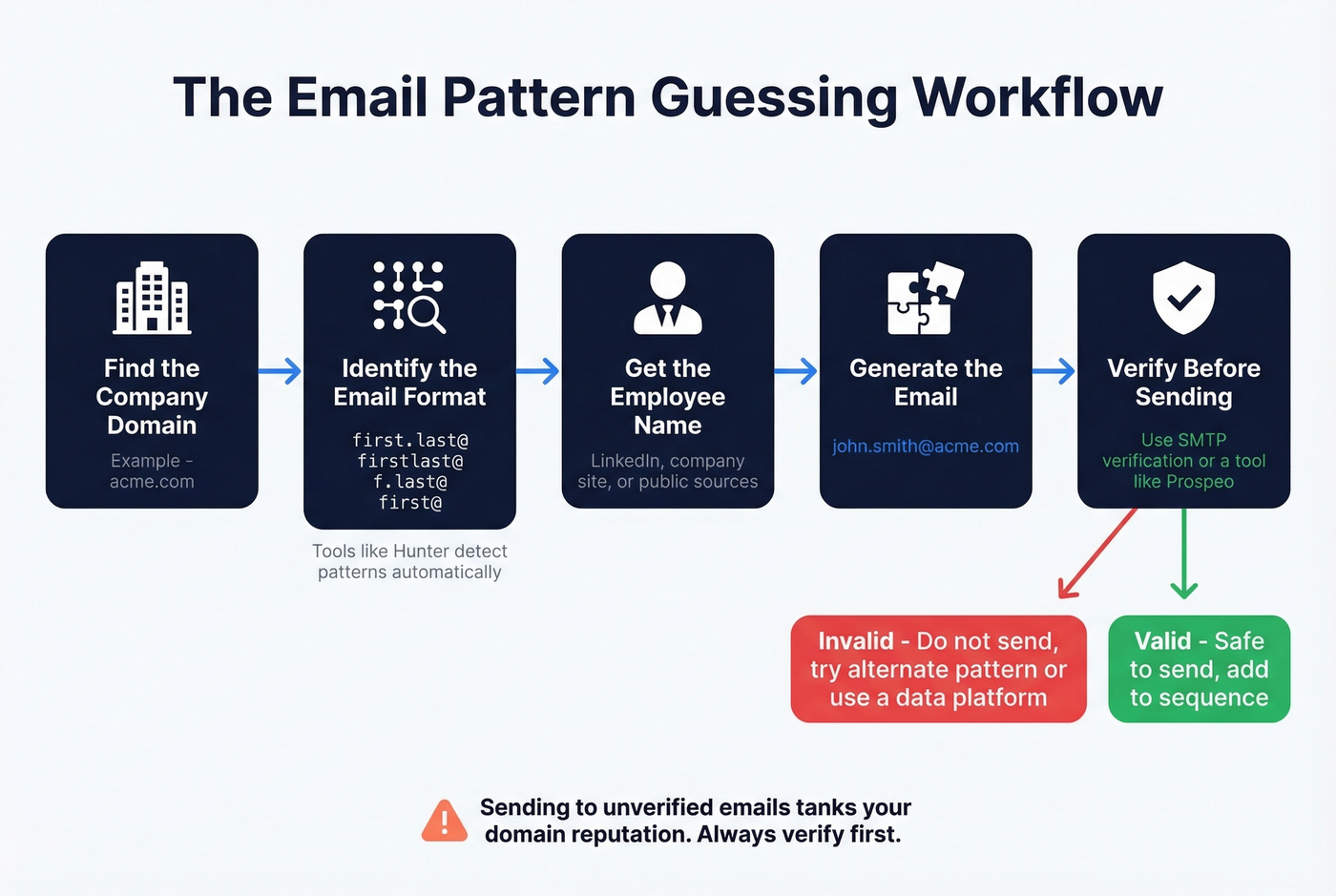 The Email Pattern Guessing Workflow

Find the Company Domain

Example - acme.com

Identify the Email Format

first.last@
firstlast@
f.last@
first@

Tools like Hunter detect patterns automatically

Get the Employee Name

LinkedIn, company site, or public sources

Generate the Email

john.smith@acme.com

Verify Before Sending

Use SMTP verification or a tool like Prospeo

Invalid - Do not send, try alternate pattern or use a data platform

Valid - Safe to send, add to sequence

Sending to unverified emails tanks your domain reputation. Always verify first.